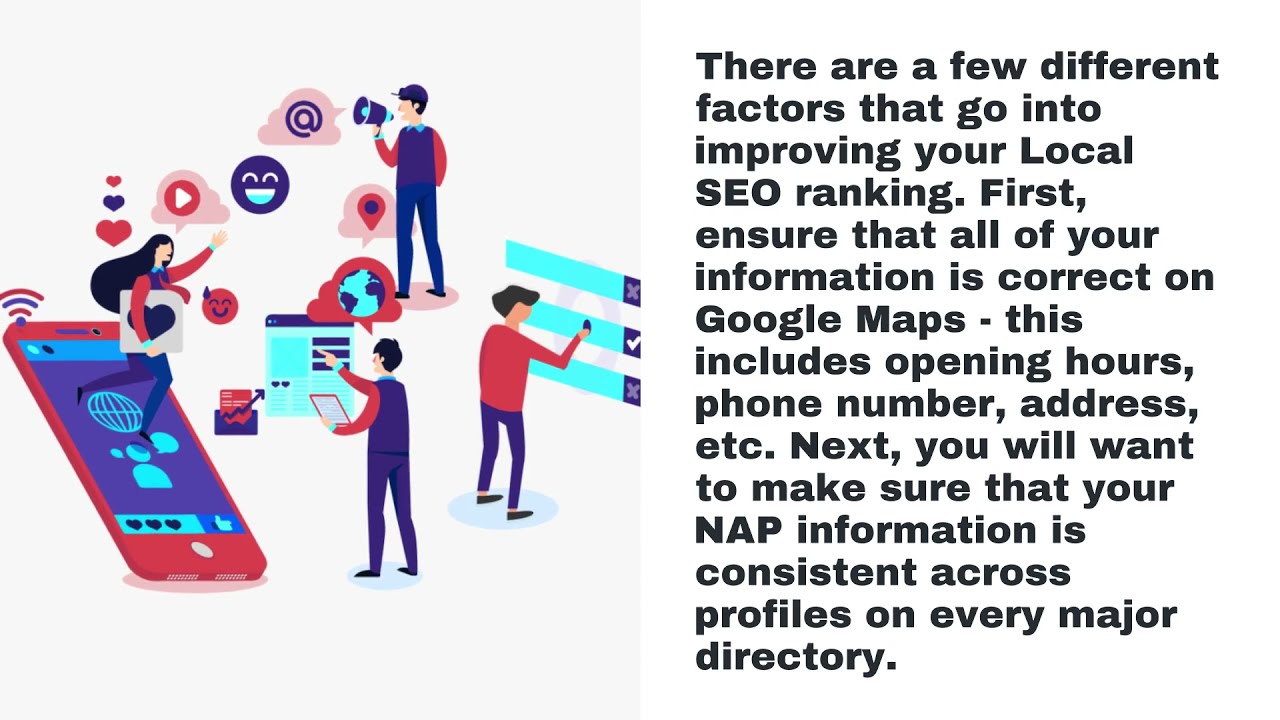 There are a few different factors that go into improving your Local SEO ranking. First, ensure that all of your information is correct on Google Maps - this includes opening hours, phone number, address, etc. Next, you will want to make sure that your NAP information is consistent across profiles on every major directory.